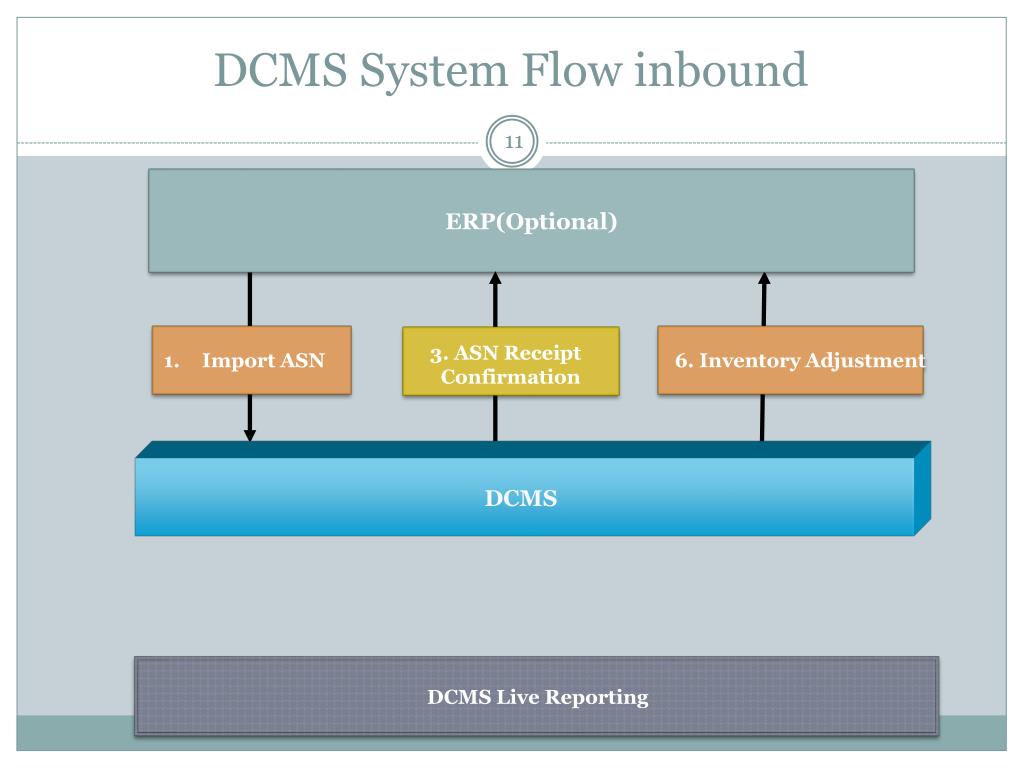 DCMS System Flow inbound

11

ERP(Optional)

1. Import ASN

3. ASN Receipt Confirmation

6. Inventory Adjustment

DCMS

DCMS Live Reporting